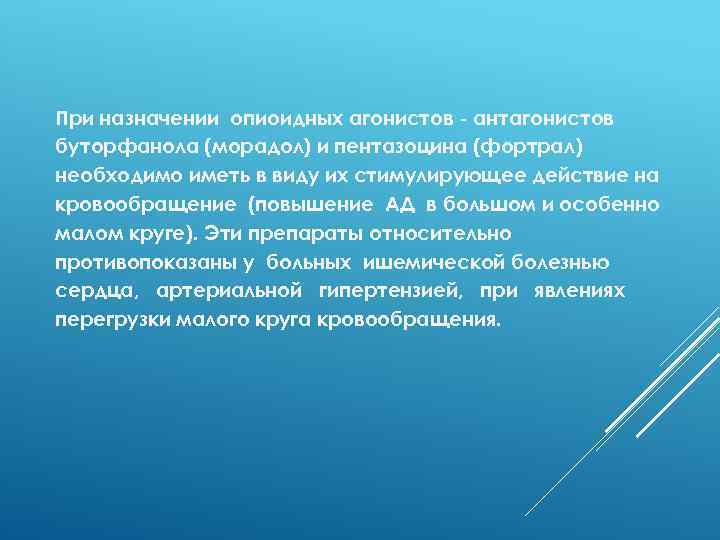 При назначении опиоидных агонистов - антагонистов буторфанола (морадол) и пентазоцина (фортрал) необходимо иметь в виду их стимулирующее действие на кровообращение (повышение АД в большом и особенно малом круге). Эти препараты относительно противопоказаны у больных ишемической болезнью сердца, артериальной гипертензией, при явлениях перегрузки малого круга кровообращения.